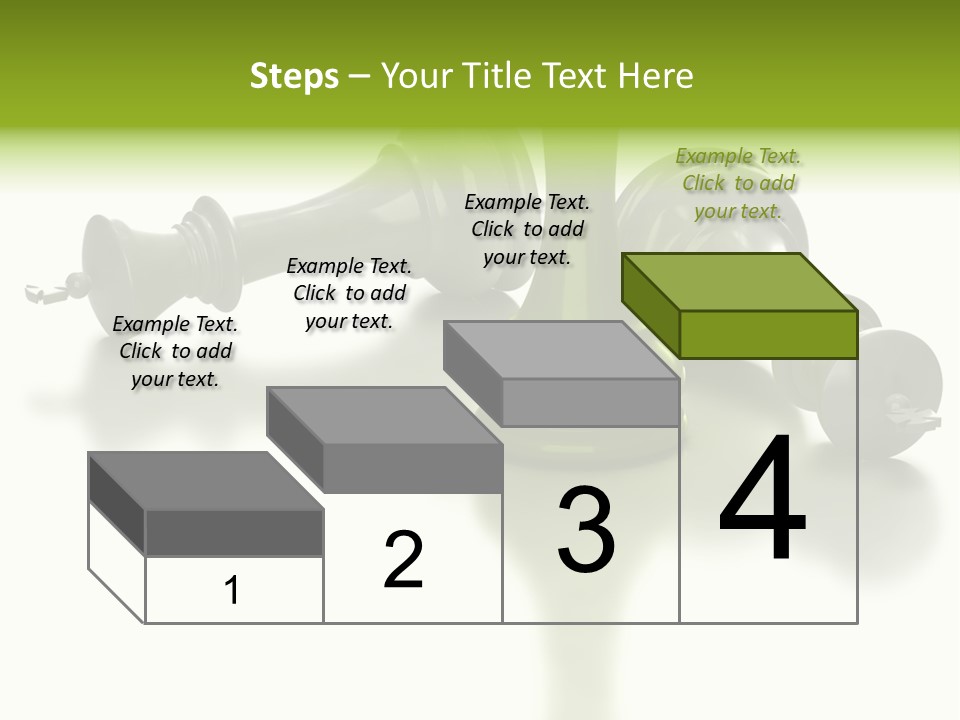 Steps – Your Title Text Here

Example Text. Click to add your text.

Example Text. Click to add your text.

Example Text. Click to add your text.

Example Text. Click to add your text.

1

2

3

4